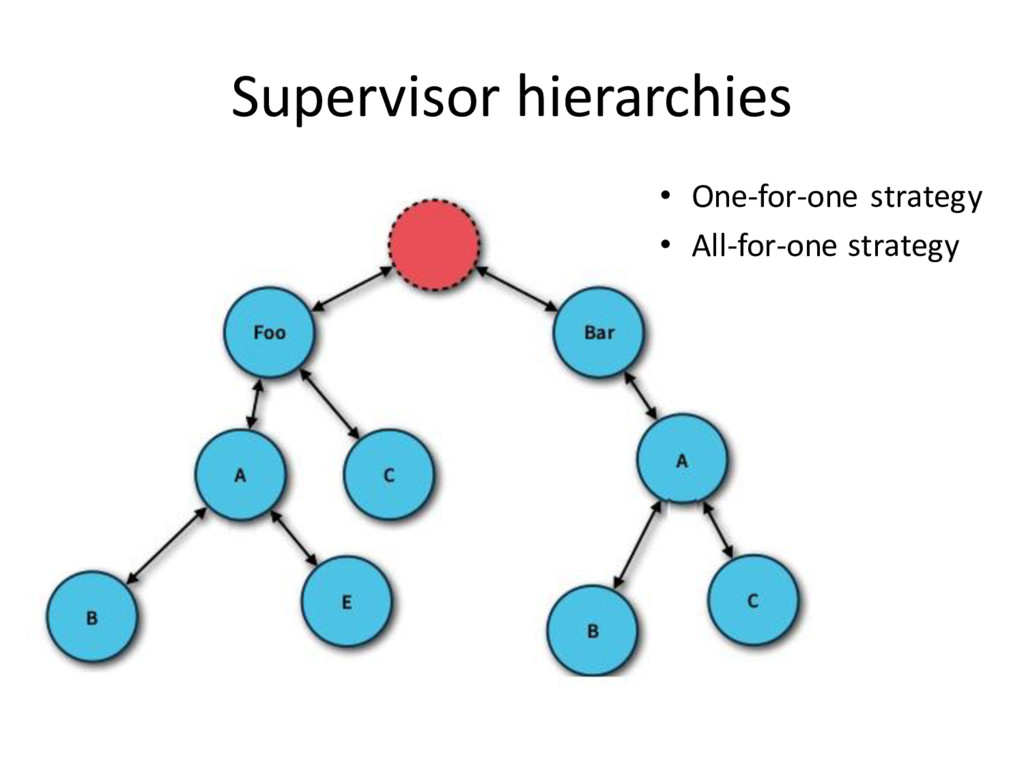 Supervisor hierarchies

• One-for-one strategy
• All-for-one strategy

Foo

Bar

A

C

A

B

E

B

C